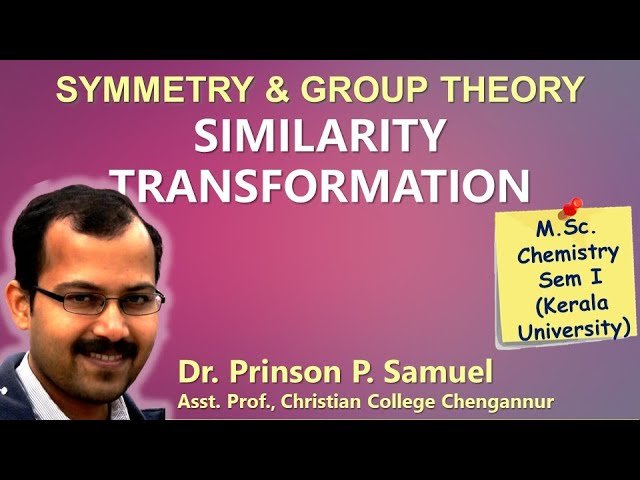 SYMMETRY & GROUP THEORY
SIMILARITY TRANSFORMATION

M.Sc. Chemistry Sem I (Kerala University)

Dr. Prinson P. Samuel
Asst. Prof., Christian College Chengannur